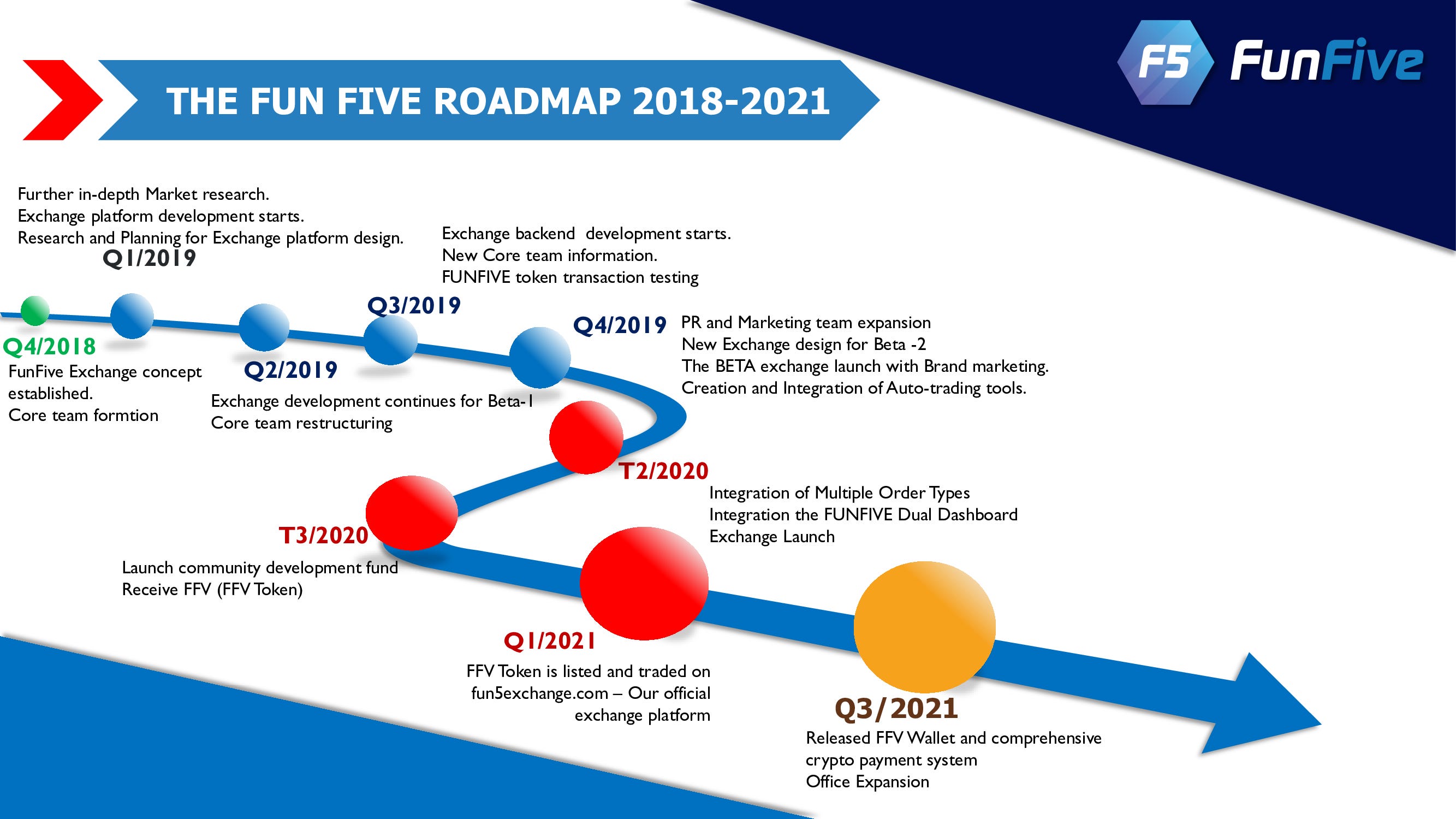 F5 FunFive

THE FUN FIVE ROADMAP 2018-2021

Q4/2018
FunFive Exchange concept established.
Core team formtion

Further in-depth Market research.
Exchange platform development starts.
Research and Planning for Exchange platform design.
Q1/2019

Q2/2019
Exchange development continues for Beta-1
Core team restructuring

Exchange backend development starts.
New Core team information.
FUNFIVE token transaction testing
Q3/2019

Q4/2019
PR and Marketing team expansion
New Exchange design for Beta -2
The BETA exchange launch with Brand marketing.
Creation and Integration of Auto-trading tools.

T2/2020
Integration of Multiple Order Types
Integration the FUNFIVE Dual Dashboard
Exchange Launch

T3/2020
Launch community development fund
Receive FFV (FFV Token)

Q1/2021
FFV Token is listed and traded on fun5exchange.com – Our official exchange platform

Q3/2021
Released FFV Wallet and comprehensive crypto payment system
Office Expansion